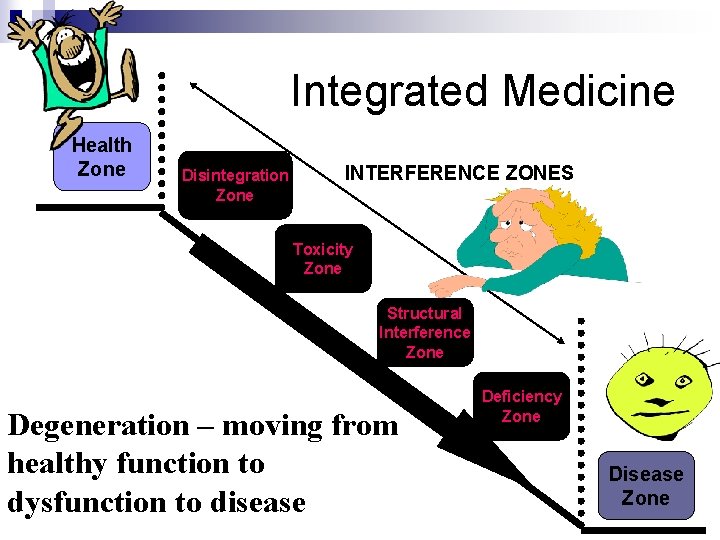 Integrated Medicine

Health Zone

INTERFERENCE ZONES

Disintegration Zone

Toxicity Zone

Structural Interference Zone

Deficiency Zone

Disease Zone

Degeneration – moving from healthy function to dysfunction to disease